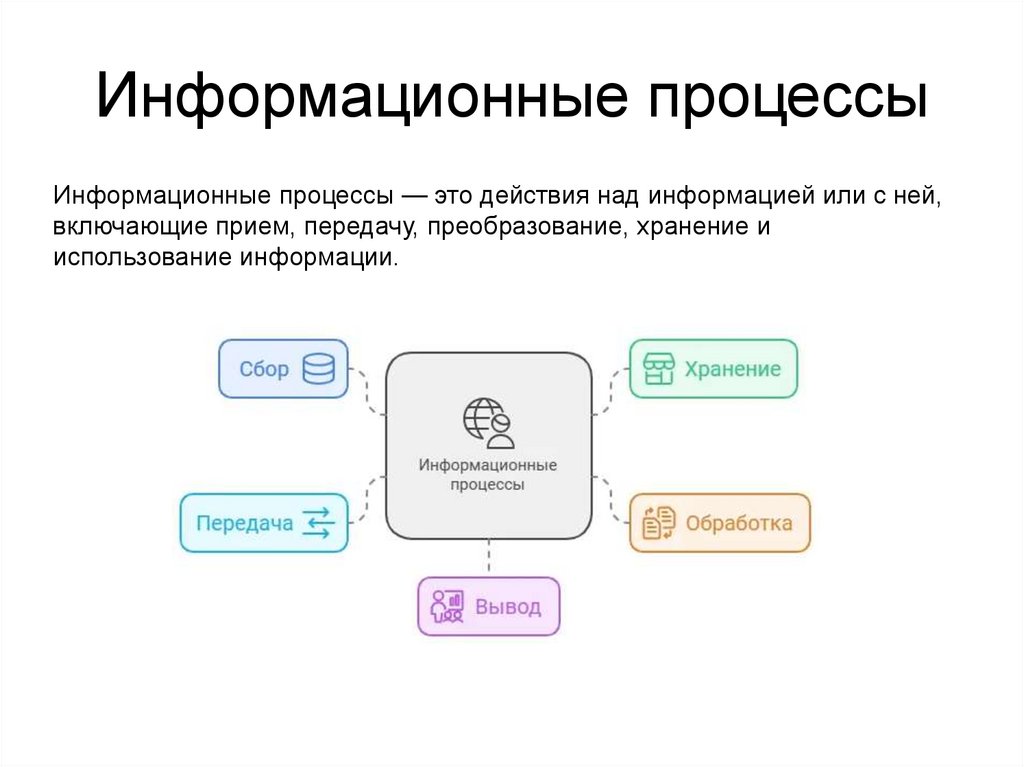 Информационные процессы

Информационные процессы — это действия над информацией или с ней, включающие прием, передачу, преобразование, хранение и использование информации.

Сбор

Хранение

Информационные процессы

Передача

Обработка

Вывод